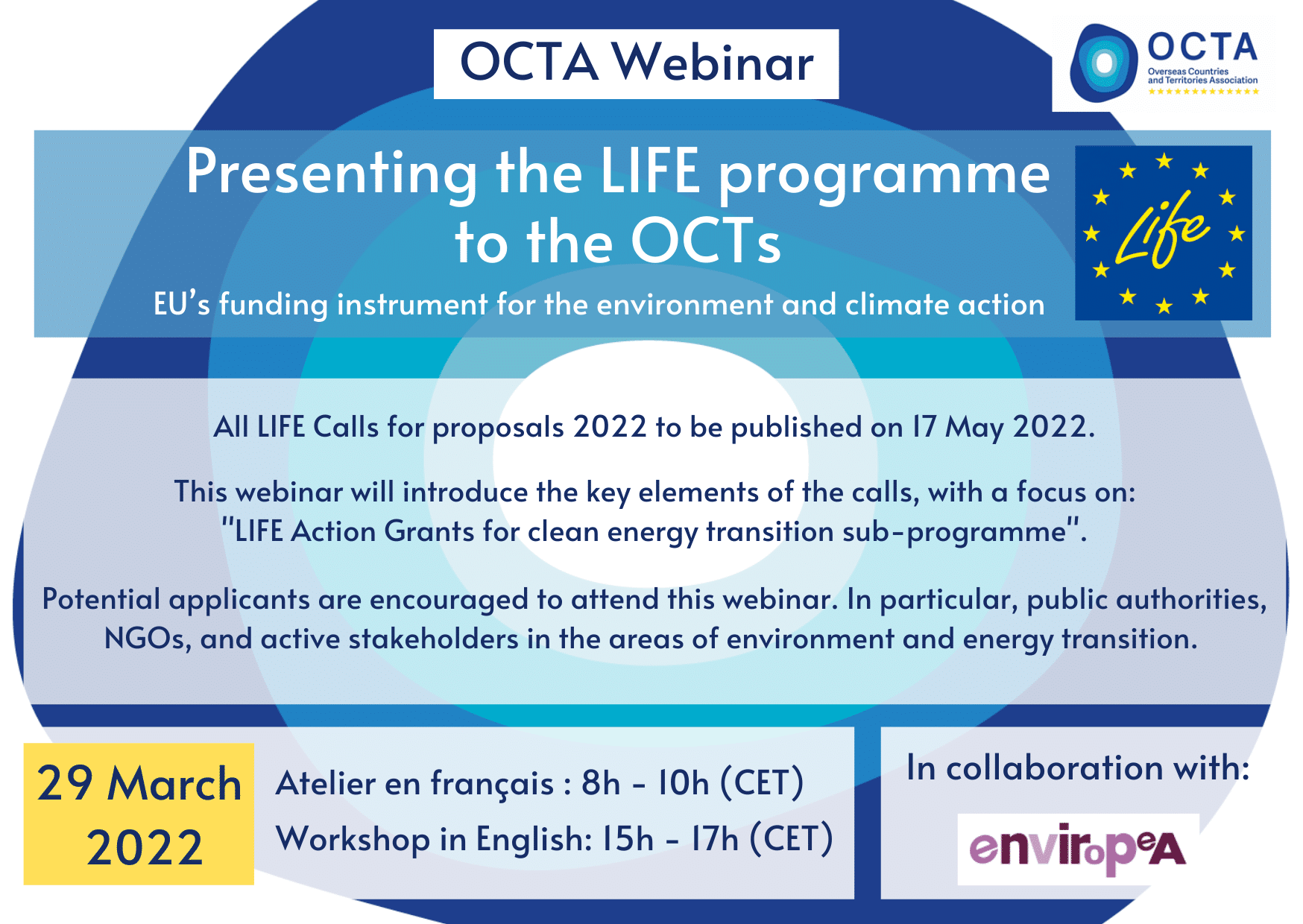 OCTA Webinar

OCTA
Overseas Countries and Territories Association

Presenting the LIFE programme to the OCTs

EU's funding instrument for the environment and climate action

Life

All LIFE Calls for proposals 2022 to be published on 17 May 2022.

This webinar will introduce the key elements of the calls, with a focus on: "LIFE Action Grants for clean energy transition sub-programme".

Potential applicants are encouraged to attend this webinar. In particular, public authorities, NGOs, and active stakeholders in the areas of environment and energy transition.

29 March 2022

Atelier en français : 8h - 10h (CET)
Workshop in English: 15h - 17h (CET)

In collaboration with:

enviropeA